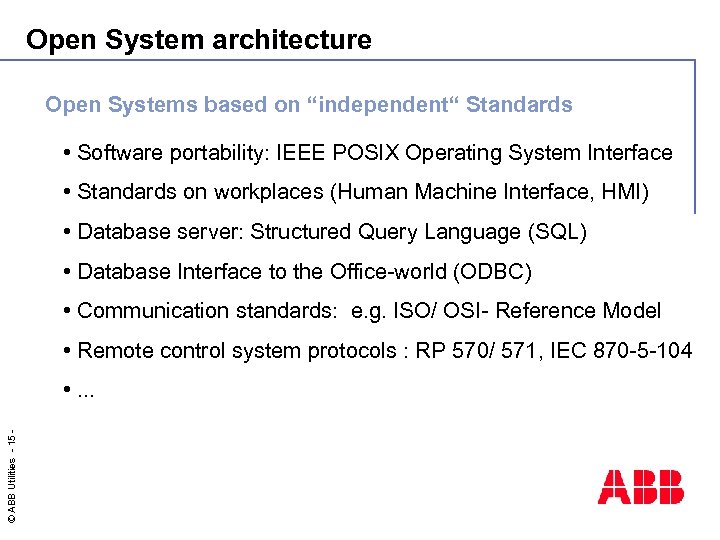 Open System architecture

Open Systems based on “independent“ Standards

• Software portability: IEEE POSIX Operating System Interface

• Standards on workplaces (Human Machine Interface, HMI)

• Database server: Structured Query Language (SQL)

• Database Interface to the Office-world (ODBC)

• Communication standards: e.g. ISO/ OSI- Reference Model

• Remote control system protocols : RP 570/ 571, IEC 870-5-104

• ...

© ABB Utilities - 15 -

ABB